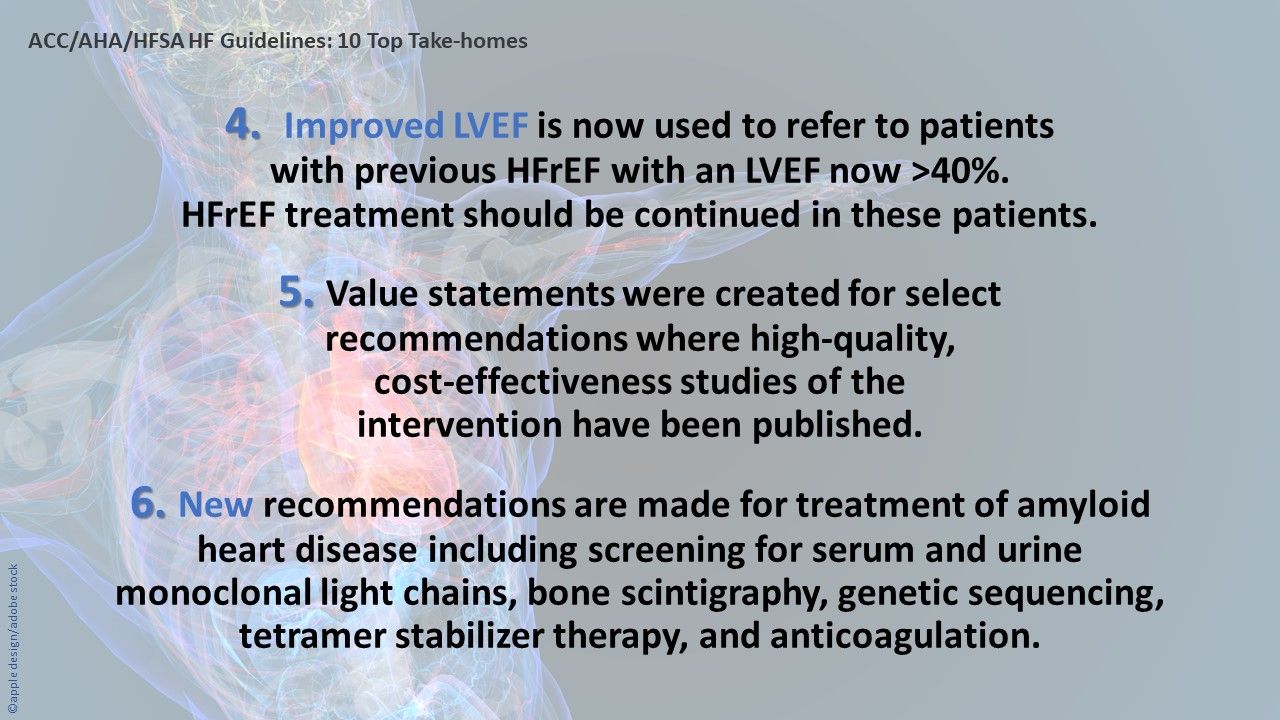 ACC/AHA/HFSA HF Guidelines: 10 Top Take-homes

4. Improved LVEF is now used to refer to patients with previous HFrEF with an LVEF now >40%. HFrEF treatment should be continued in these patients.

5. Value statements were created for select recommendations where high-quality, cost-effectiveness studies of the intervention have been published.

6. New recommendations are made for treatment of amyloid heart disease including screening for serum and urine monoclonal light chains, bone scintigraphy, genetic sequencing, tetramer stabilizer therapy, and anticoagulation.

©apple design/adobe stock